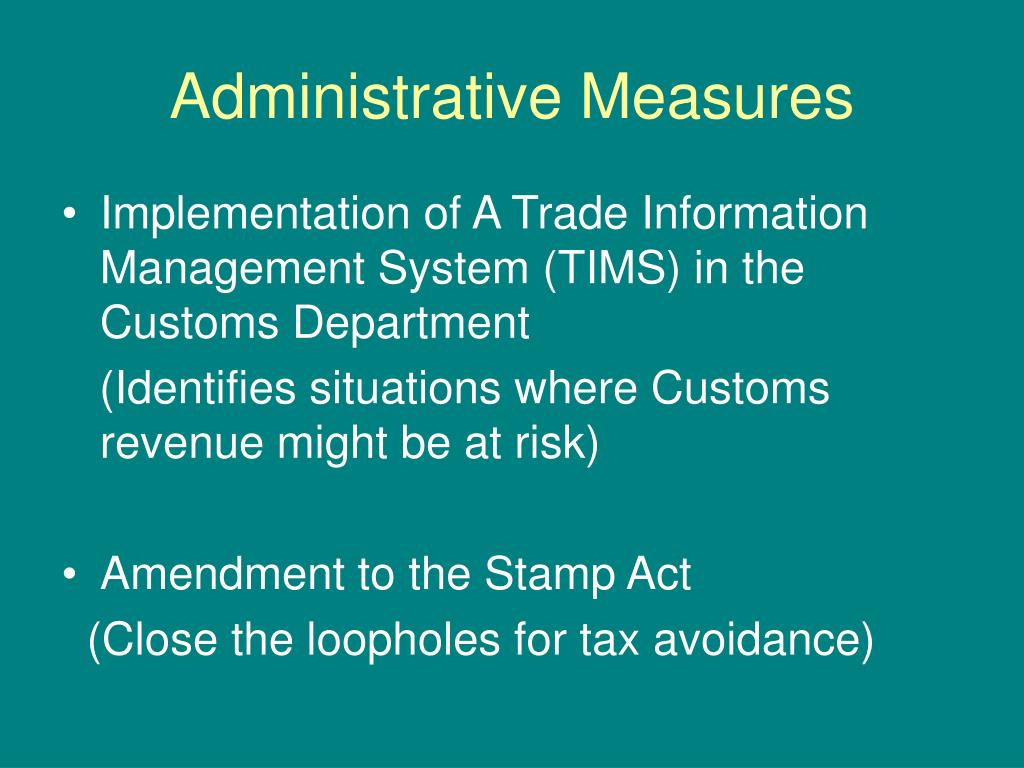 Administrative Measures

• Implementation of A Trade Information Management System (TIMS) in the Customs Department

(Identifies situations where Customs revenue might be at risk)

• Amendment to the Stamp Act

(Close the loopholes for tax avoidance)